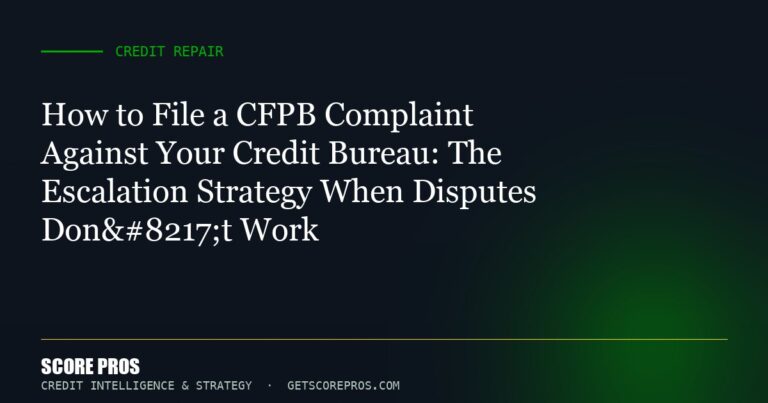 CREDIT REPAIR

How to File a CFPB Complaint Against Your Credit Bureau: The Escalation Strategy When Disputes Don&#8217;t Work

SCORE PROS

CREDIT INTELLIGENCE & STRATEGY · GETSCOREPROS.COM